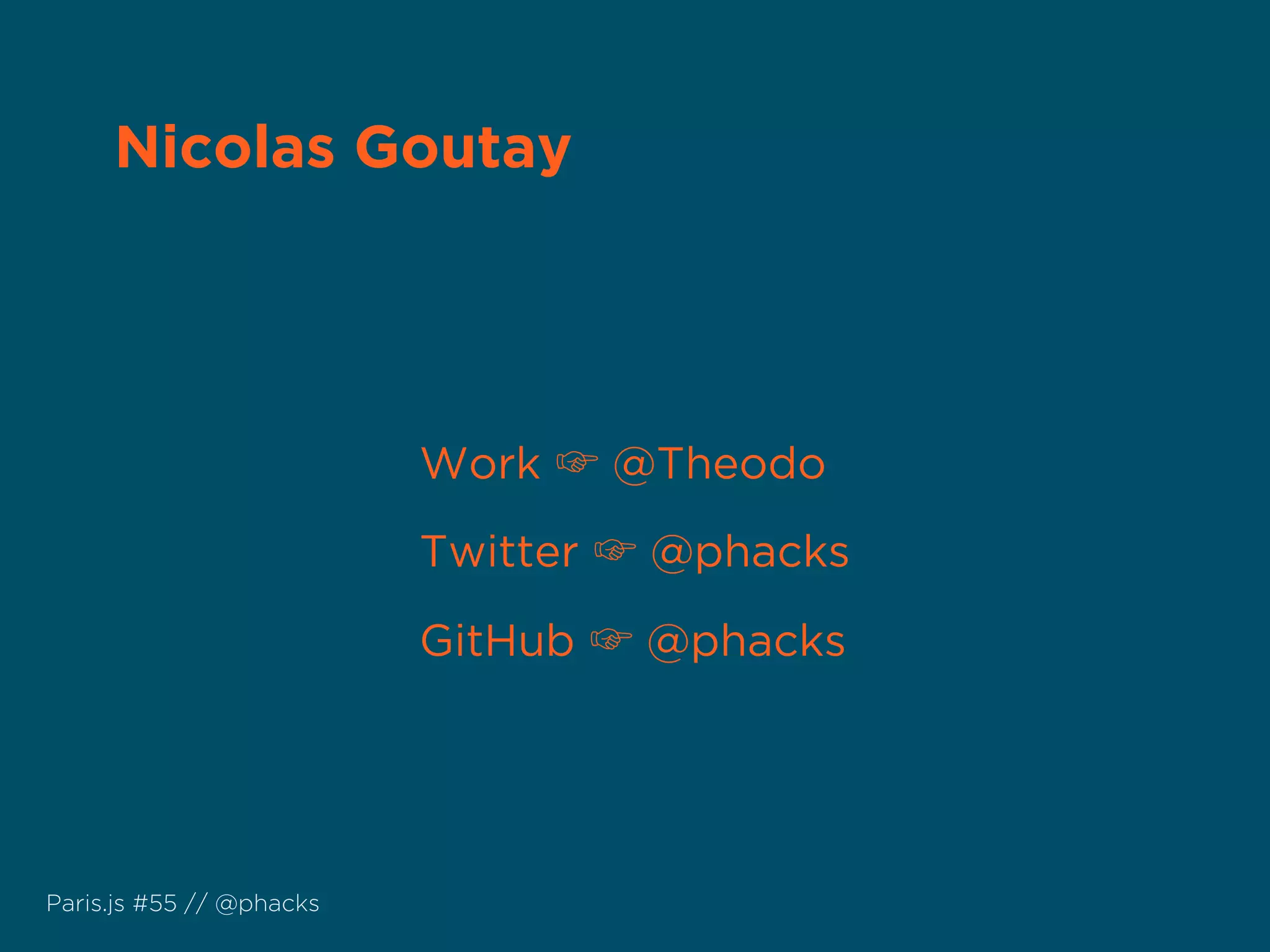 Nicolas Goutay

Work ☞ @Theodo

Twitter ☞ @phacks

GitHub ☞ @phacks

Paris.js #55 // @phacks